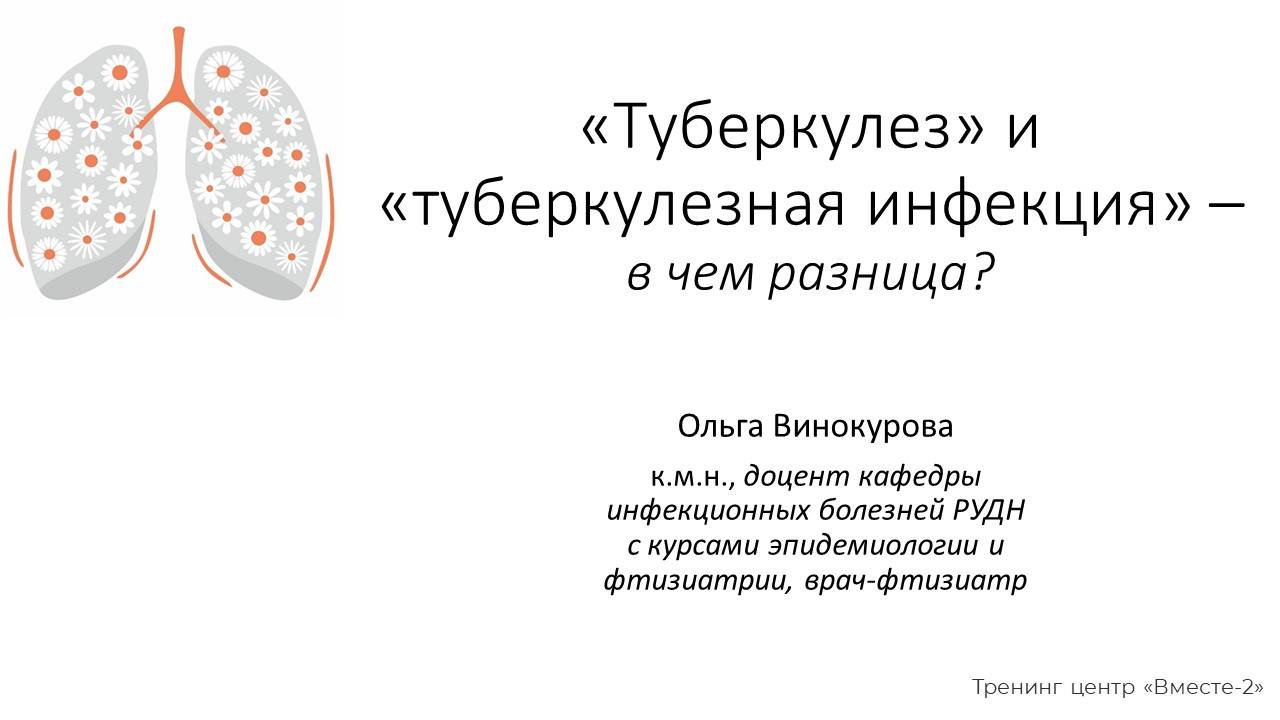 «Туберкулез» и «туберкулезная инфекция» – в чем разница?

Ольга Винокурова

к.м.н., доцент кафедры инфекционных болезней РУДН с курсами эпидемиологии и фтизиатрии, врач-фтизиатр

Тренинг центр «Вместе-2»